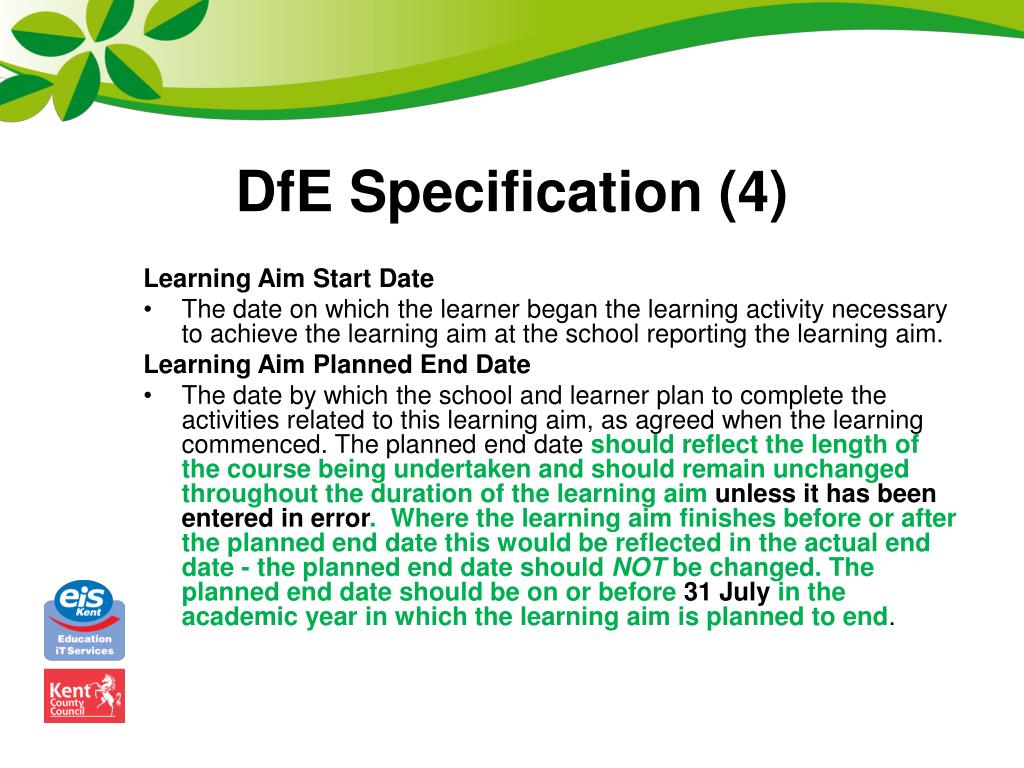 DfE Specification (4)

Learning Aim Start Date

• The date on which the learner began the learning activity necessary to achieve the learning aim at the school reporting the learning aim.

Learning Aim Planned End Date

• The date by which the school and learner plan to complete the activities related to this learning aim, as agreed when the learning commenced. The planned end date should reflect the length of the course being undertaken and should remain unchanged throughout the duration of the learning aim unless it has been entered in error. Where the learning aim finishes before or after the planned end date this would be reflected in the actual end date - the planned end date should NOT be changed. The planned end date should be on or before 31 July in the academic year in which the learning aim is planned to end.

eis Kent
Education iT Services

Kent County Council